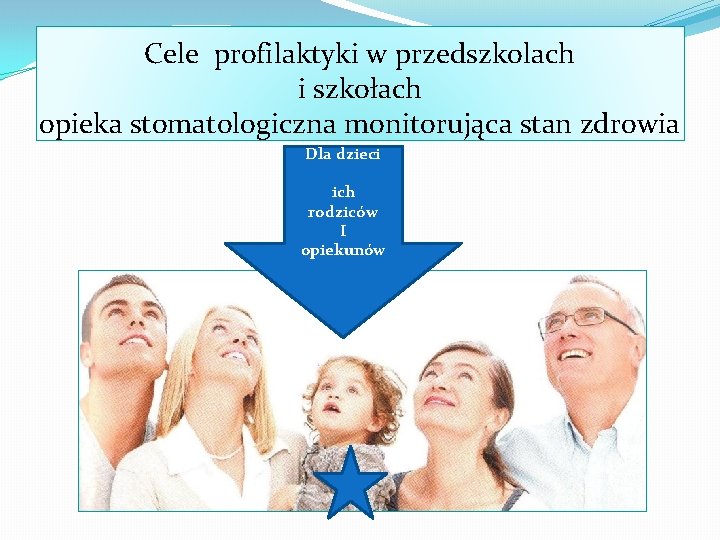 Cele profilaktyki w przedszkolach
i szkołach
opieka stomatologiczna monitorująca stan zdrowia

Dla dzieci

ich
rodziców
I
opiekunów